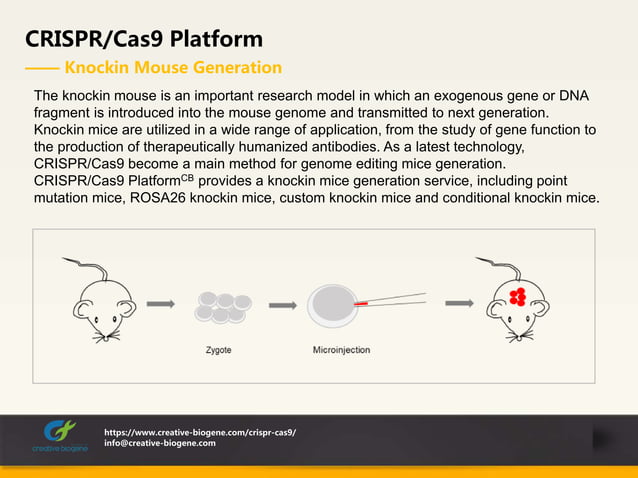 CRISPR/Cas9 Platform

—— Knockin Mouse Generation

The knockin mouse is an important research model in which an exogenous gene or DNA fragment is introduced into the mouse genome and transmitted to next generation. Knockin mice are utilized in a wide range of application, from the study of gene function to the production of therapeutically humanized antibodies. As a latest technology, CRISPR/Cas9 become a main method for genome editing mice generation. CRISPR/Cas9 Platform$^{CB}$ provides a knockin mice generation service, including point mutation mice, ROSA26 knockin mice, custom knockin mice and conditional knockin mice.

Zygote

Microinjection

creative biogene

https://www.creative-biogene.com/crispr-cas9/
info@creative-biogene.com